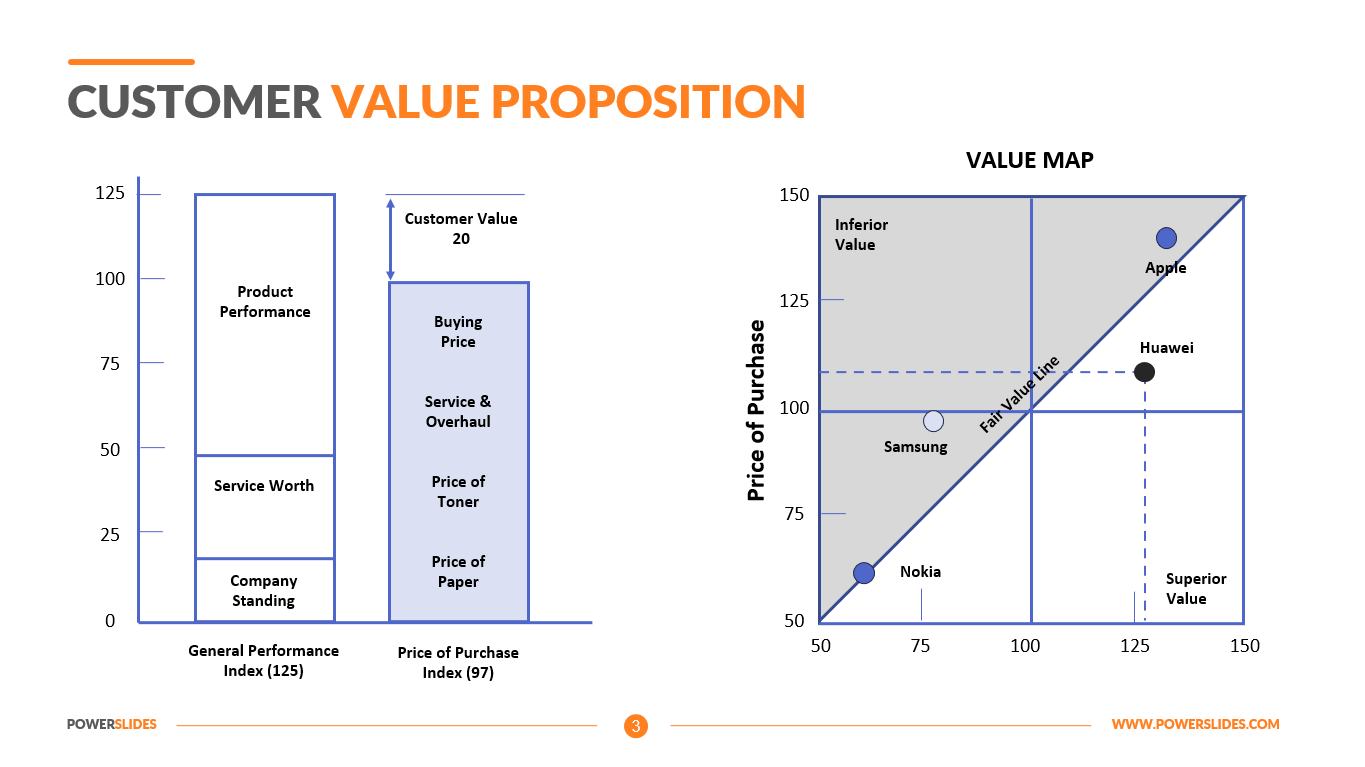 CUSTOMER VALUE PROPOSITION

125
100
75
50
25
0

Product Performance

Service Worth

Company Standing

Customer Value 20

Buying Price

Service & Overhaul

Price of Toner

Price of Paper

General Performance Index (125)

Price of Purchase Index (97)

VALUE MAP

Price of Purchase

150
125
100
75
50

Inferior Value

Apple

Huawei

Fair Value Line

Samsung

Nokia

Superior Value

50 75 100 125 150

POWERSLIDES

3

WWW.POWERSLIDES.COM